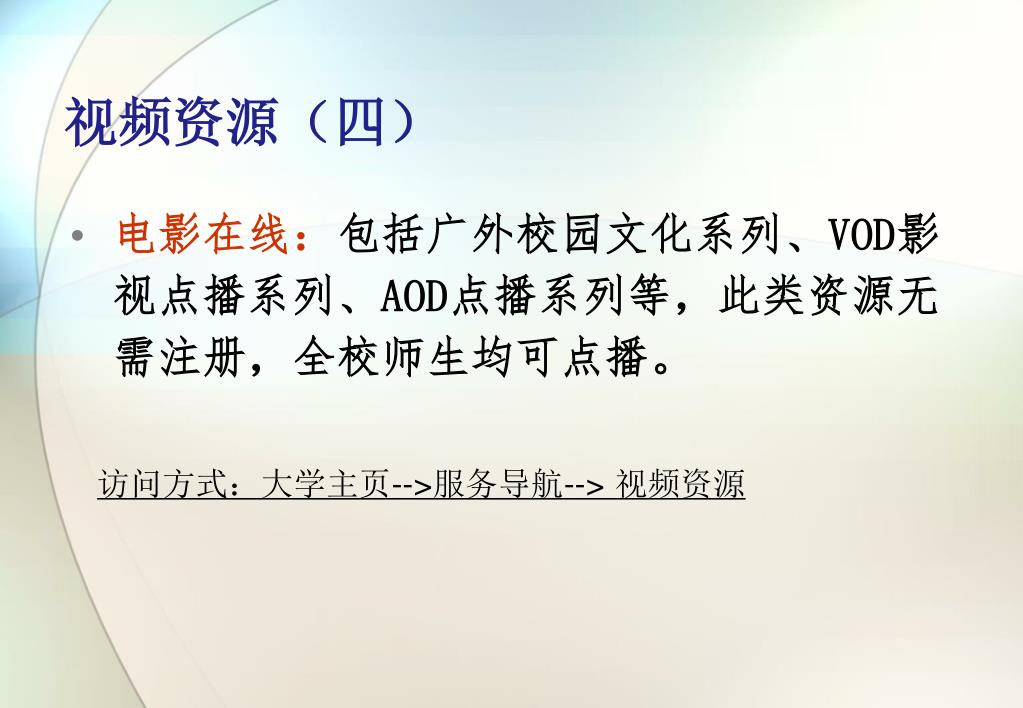 视频资源（四）

• 电影在线：包括广外校园文化系列、VOD影视点播系列、AOD点播系列等，此类资源无需注册，全校师生均可点播。

访问方式：大学主页-->服务导航--> 视频资源